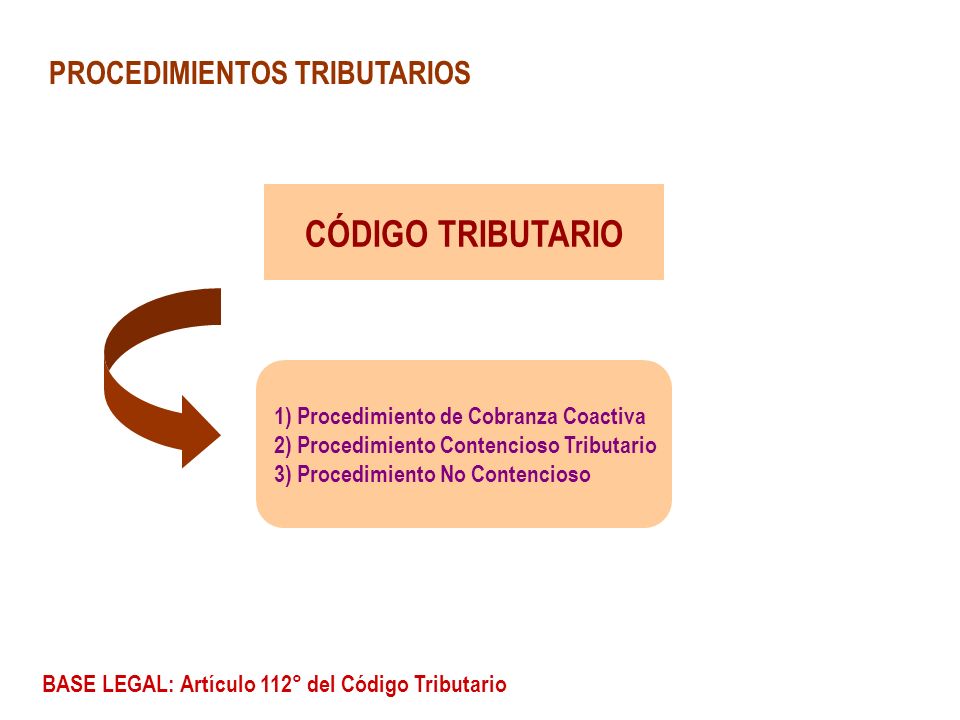 PROCEDIMIENTOS TRIBUTARIOS

CÓDIGO TRIBUTARIO

1) Procedimiento de Cobranza Coactiva
2) Procedimiento Contencioso Tributario
3) Procedimiento No Contencioso

BASE LEGAL: Artículo 112° del Código Tributario